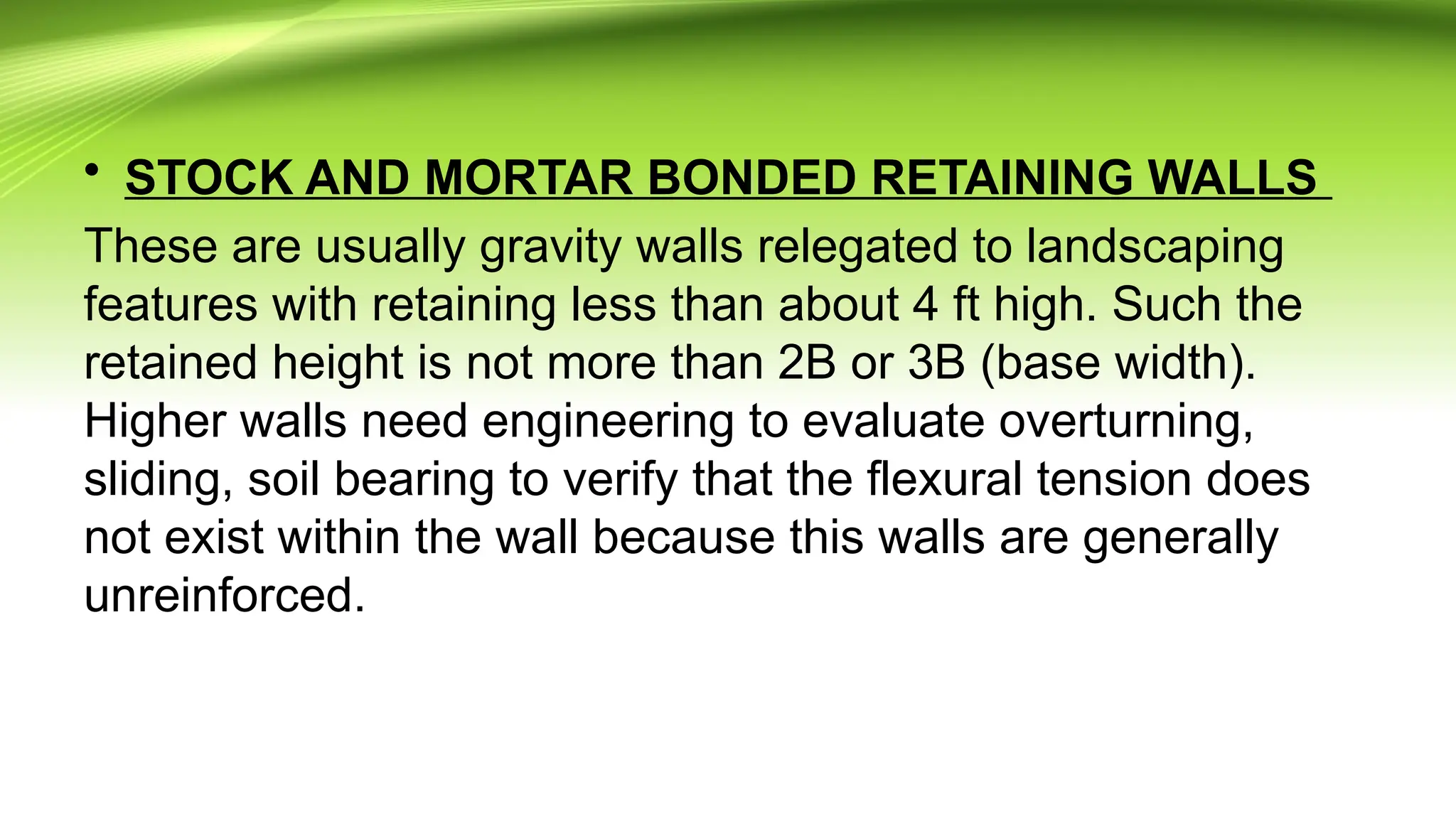 • STOCK AND MORTAR BONDED RETAINING WALLS

These are usually gravity walls relegated to landscaping features with retaining less than about 4 ft high. Such the retained height is not more than 2B or 3B (base width). Higher walls need engineering to evaluate overturning, sliding, soil bearing to verify that the flexural tension does not exist within the wall because this walls are generally unreinforced.